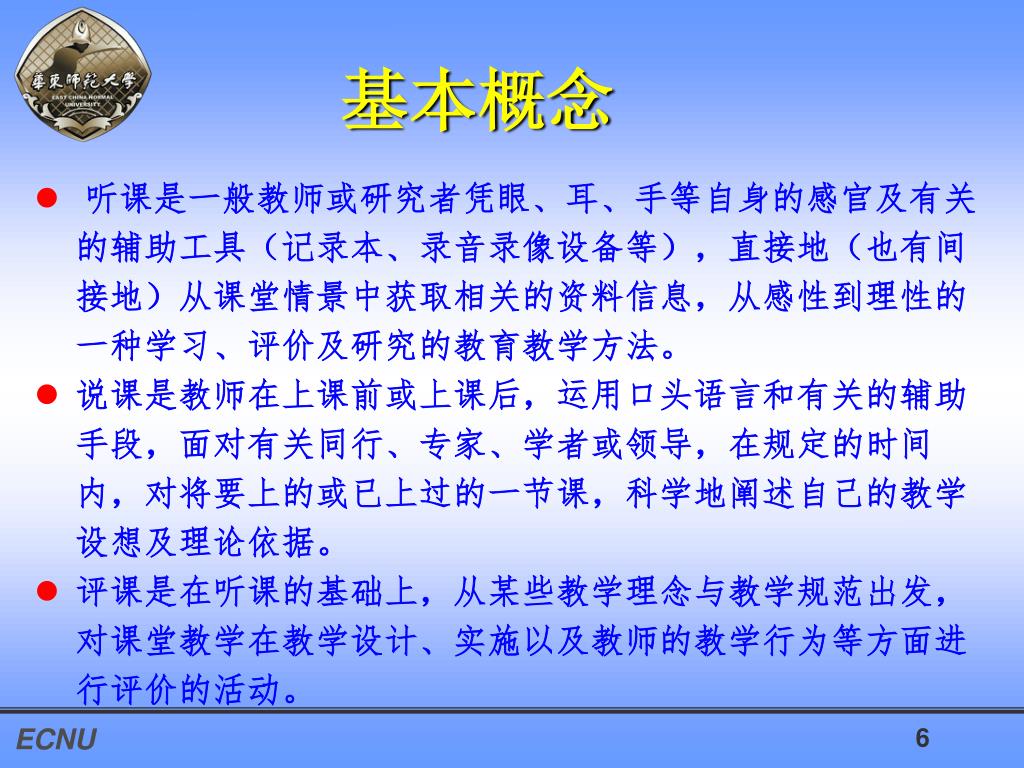 華東師範大學
EAST CHINA NORMAL UNIVERSITY

基本概念

● 听课是一般教师或研究者凭眼、耳、手等自身的感官及有关的辅助工具（记录本、录音录像设备等），直接地（也有间接地）从课堂情景中获取相关的资料信息，从感性到理性的一种学习、评价及研究的教育教学方法。

● 说课是教师在上课前或上课后，运用口头语言和有关的辅助手段，面对有关同行、专家、学者或领导，在规定的时间内，对将要上的或已上过的一节课，科学地阐述自己的教学设想及理论依据。

● 评课是在听课的基础上，从某些教学理念与教学规范出发，对课堂教学在教学设计、实施以及教师的教学行为等方面进行评价的活动。

ECNU

6